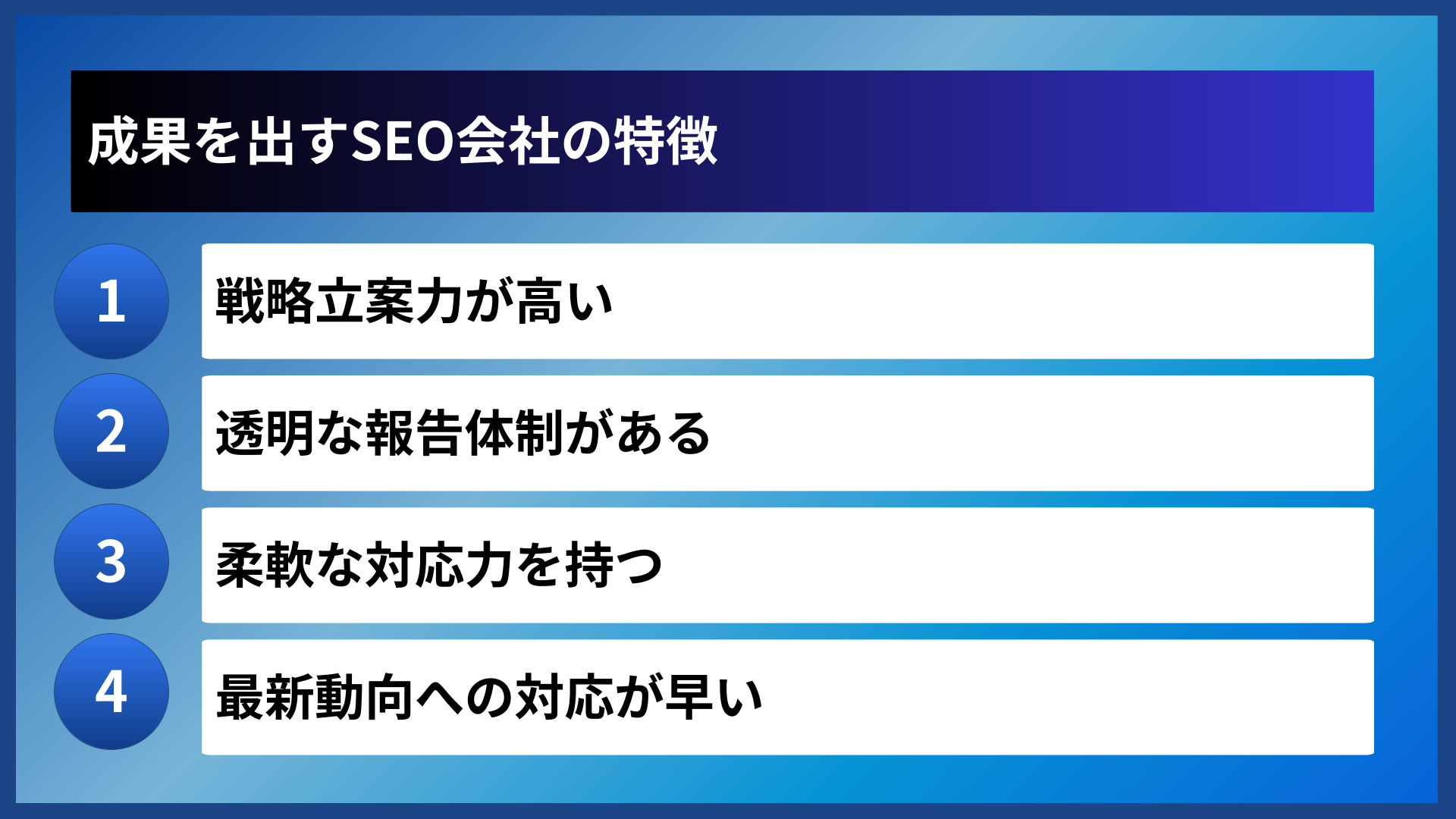 成果を出すSEO会社の特徴

1
戦略立案力が高い

2
透明な報告体制がある

3
柔軟な対応力を持つ

4
最新動向への対応が早い